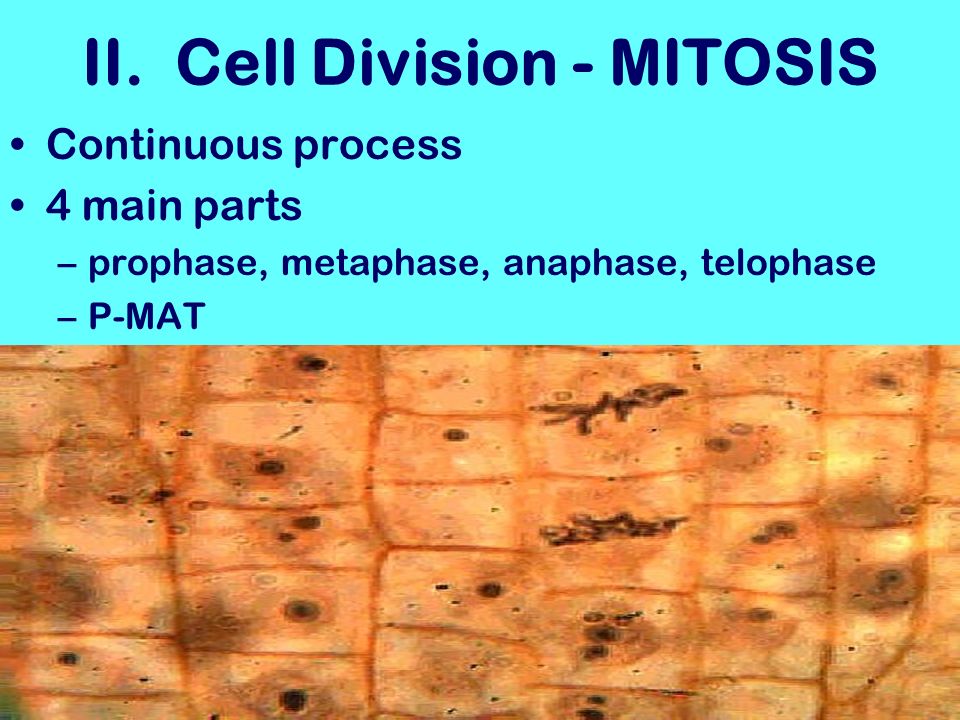 II. Cell Division - MITOSIS

• Continuous process
• 4 main parts
– prophase, metaphase, anaphase, telophase
– P-MAT